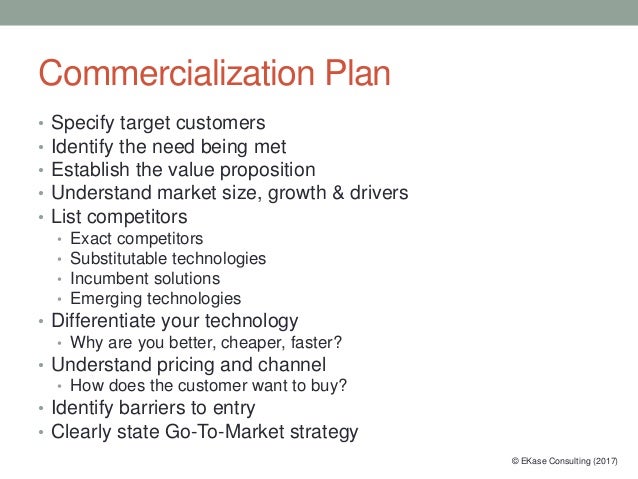 Commercialization Plan

• Specify target customers
• Identify the need being met
• Establish the value proposition
• Understand market size, growth & drivers
• List competitors
  • Exact competitors
  • Substitutable technologies
  • Incumbent solutions
  • Emerging technologies
• Differentiate your technology
  • Why are you better, cheaper, faster?
• Understand pricing and channel
  • How does the customer want to buy?
• Identify barriers to entry
• Clearly state Go-To-Market strategy

© EKase Consulting (2017)